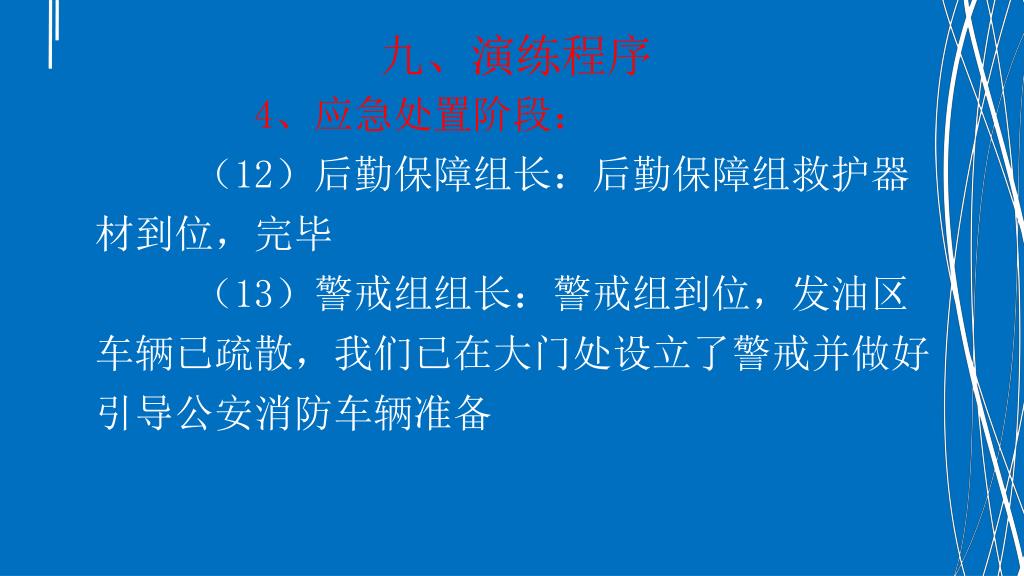 九、演练程序

4、应急处置阶段：

（12）后勤保障组长：后勤保障组救护器材到位，完毕

（13）警戒组组长：警戒组到位，发油区车辆已疏散，我们已在大门处设立了警戒并做好引导公安消防车辆准备